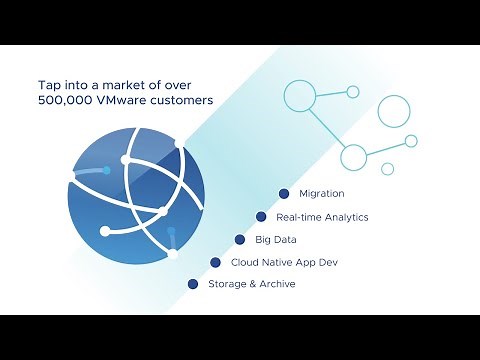 Tap into a market of over 500,000 VMware customers

Migration

Real-time Analytics

Big Data

Cloud Native App Dev

Storage & Archive